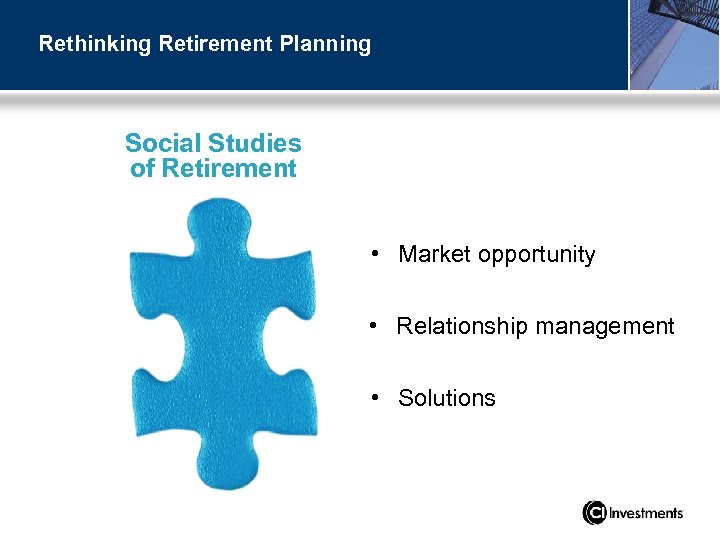 Rethinking Retirement Planning

Social Studies of Retirement

• Market opportunity

• Relationship management

• Solutions

CI Investments